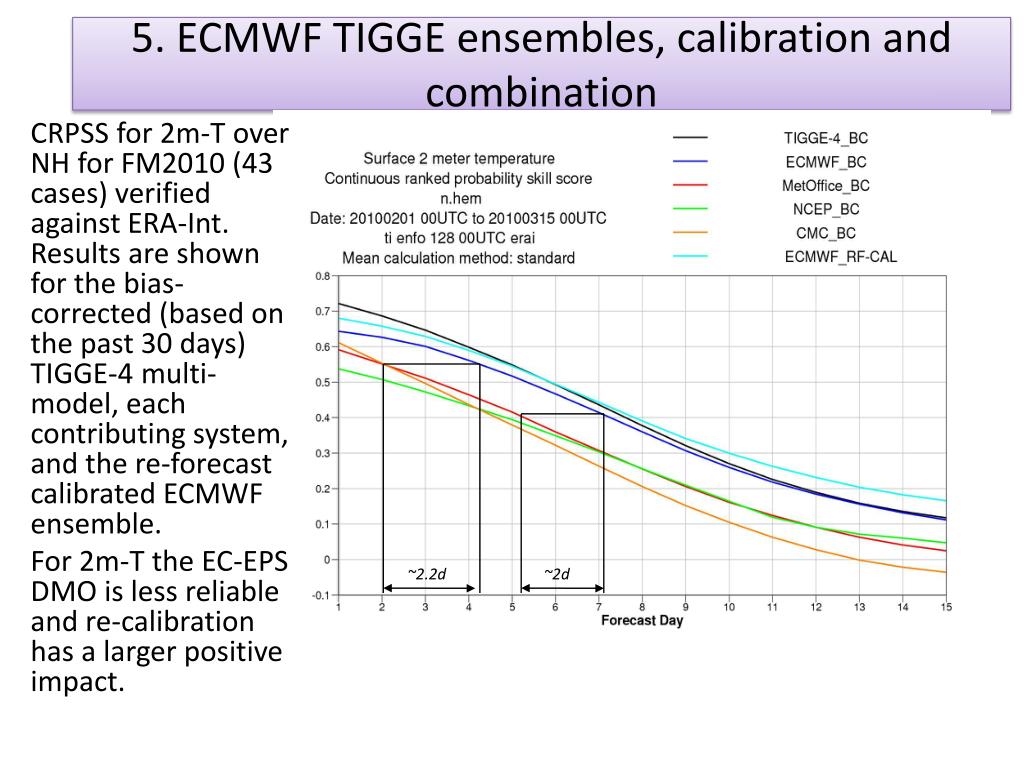 5. ECMWF TIGGE ensembles, calibration and combination

CRPSS for 2m-T over NH for FM2010 (43 cases) verified against ERA-Int. Results are shown for the bias-corrected (based on the past 30 days) TIGGE-4 multi-model, each contributing system, and the re-forecast calibrated ECMWF ensemble.

For 2m-T the EC-EPS DMO is less reliable and re-calibration has a larger positive impact.

Surface 2 meter temperature
Continuous ranked probability skill score
n.hem
Date: 20100201 00UTC to 20100315 00UTC
ti enfo 128 00UTC erai
Mean calculation method: standard

TIGGE-4_BC
ECMWF_BC
MetOffice_BC
NCEP_BC
CMC_BC
ECMWF_RF-CAL

0.8
0.7
0.6
0.5
0.4
0.3
0.2
0.1
0
-0.1

~2.2d
~2d

1 2 3 4 5 6 7 8 9 10 11 12 13 14 15
Forecast Day